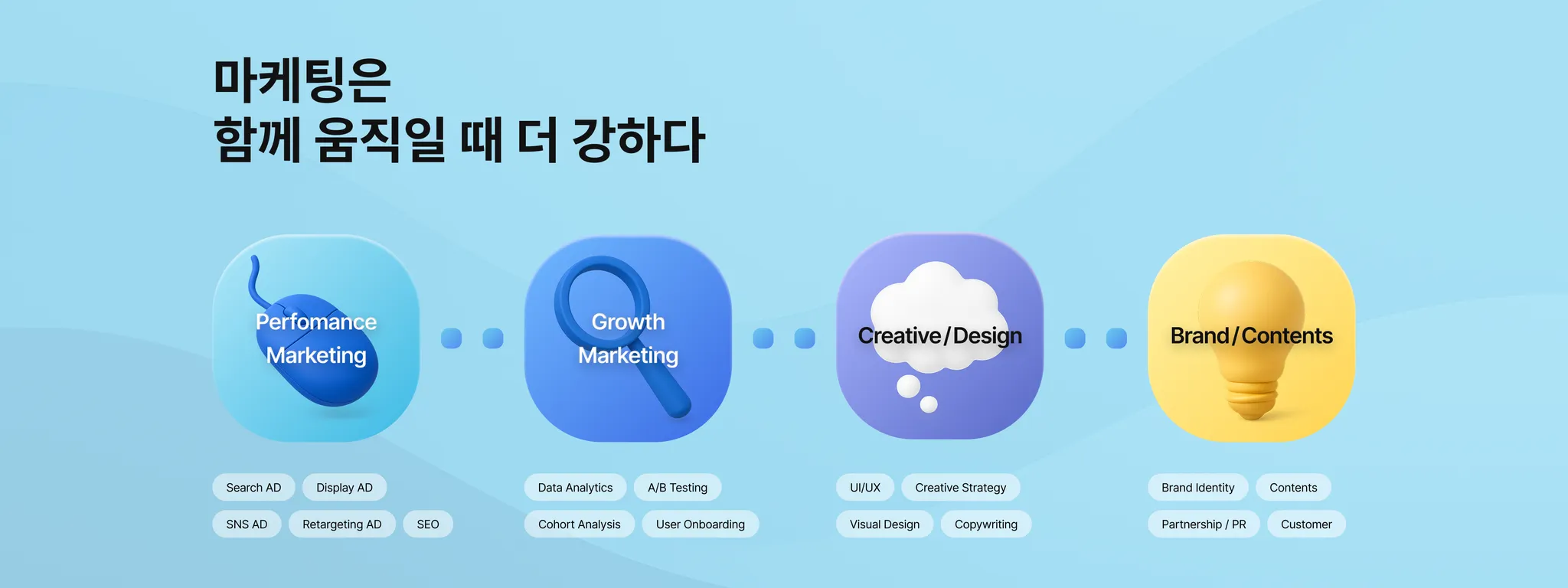 마케팅은
함께 움직일 때 더 강하다

Perfomance Marketing

Growth Marketing

Creative/Design

Brand/Contents

Search AD
Display AD
SNS AD
Retargeting AD
SEO

Data Analytics
A/B Testing
Cohort Analysis
User Onboarding

UI/UX
Creative Strategy
Visual Design
Copywriting

Brand Identity
Contents
Partnership / PR
Customer